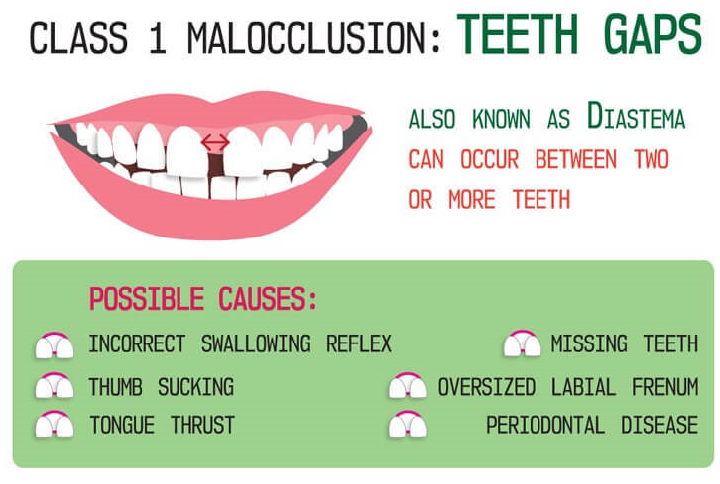 CLASS 1 MALOCCLUSION: TEETH GAPS

ALSO KNOWN AS DIASTEMA
CAN OCCUR BETWEEN TWO OR MORE TEETH

POSSIBLE CAUSES:

INCORRECT SWALLOWING REFLEX

THUMB SUCKING

TONGUE THRUST

MISSING TEETH

OVERSIZED LABIAL FRENUM

PERIODONTAL DISEASE